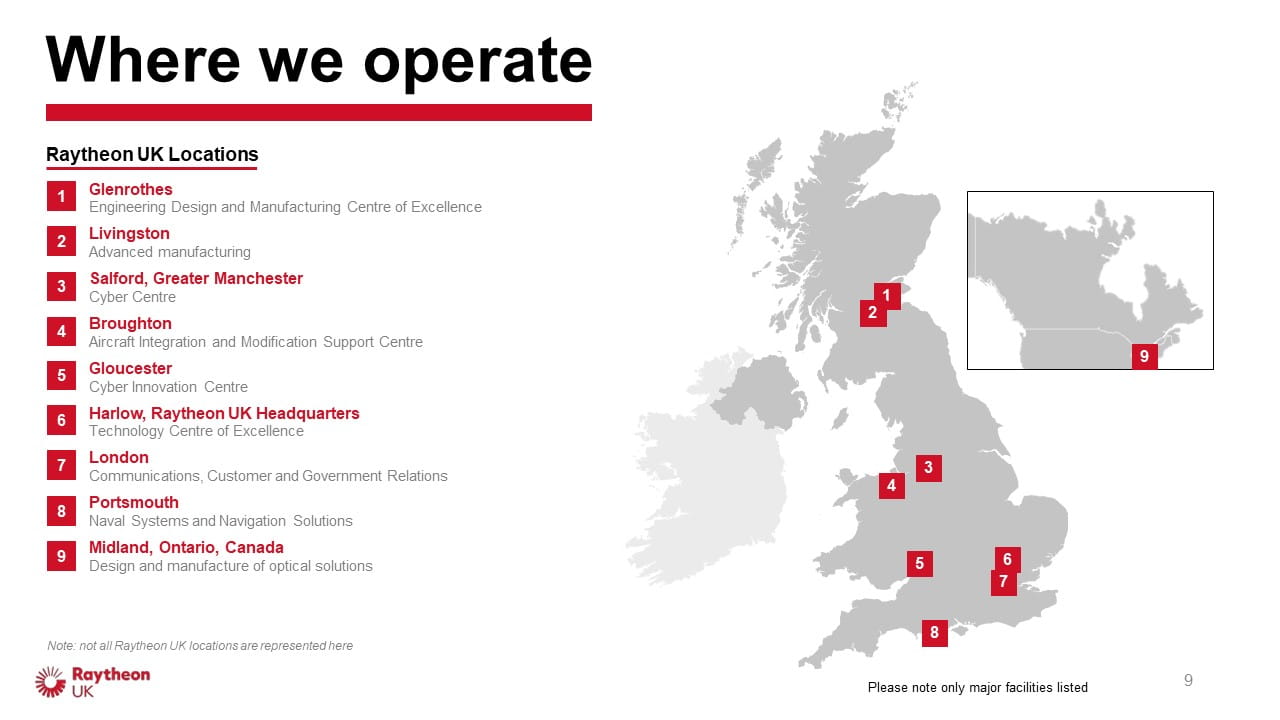 Where we operate

Raytheon UK Locations

1 Glenrothes
Engineering Design and Manufacturing Centre of Excellence

2 Livingston
Advanced manufacturing

3 Salford, Greater Manchester
Cyber Centre

4 Broughton
Aircraft Integration and Modification Support Centre

5 Gloucester
Cyber Innovation Centre

6 Harlow, Raytheon UK Headquarters
Technology Centre of Excellence

7 London
Communications, Customer and Government Relations

8 Portsmouth
Naval Systems and Navigation Solutions

9 Midland, Ontario, Canada
Design and manufacture of optical solutions

Note: not all Raytheon UK locations are represented here

Raytheon UK

1 2 3 4 5 6 7 8 9

Please note only major facilities listed

9